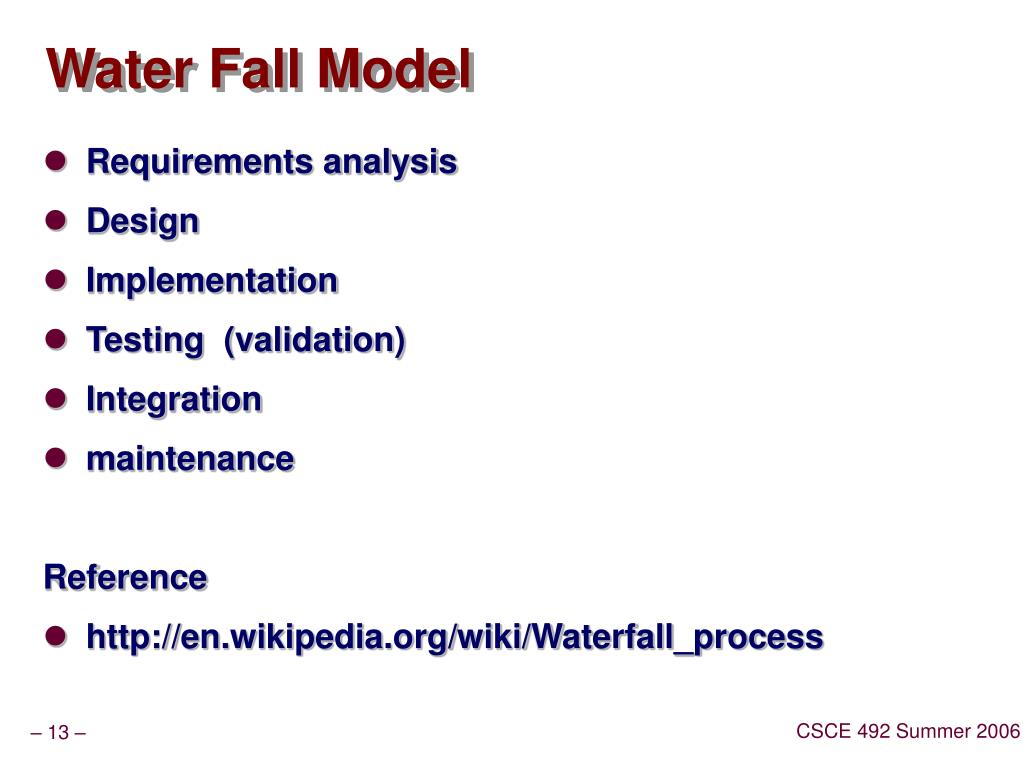 Water Fall Model

- Requirements analysis
- Design
- Implementation
- Testing (validation)
- Integration
- maintenance

Reference

- http://en.wikipedia.org/wiki/Waterfall_process

– 13 –

CSCE 492 Summer 2006